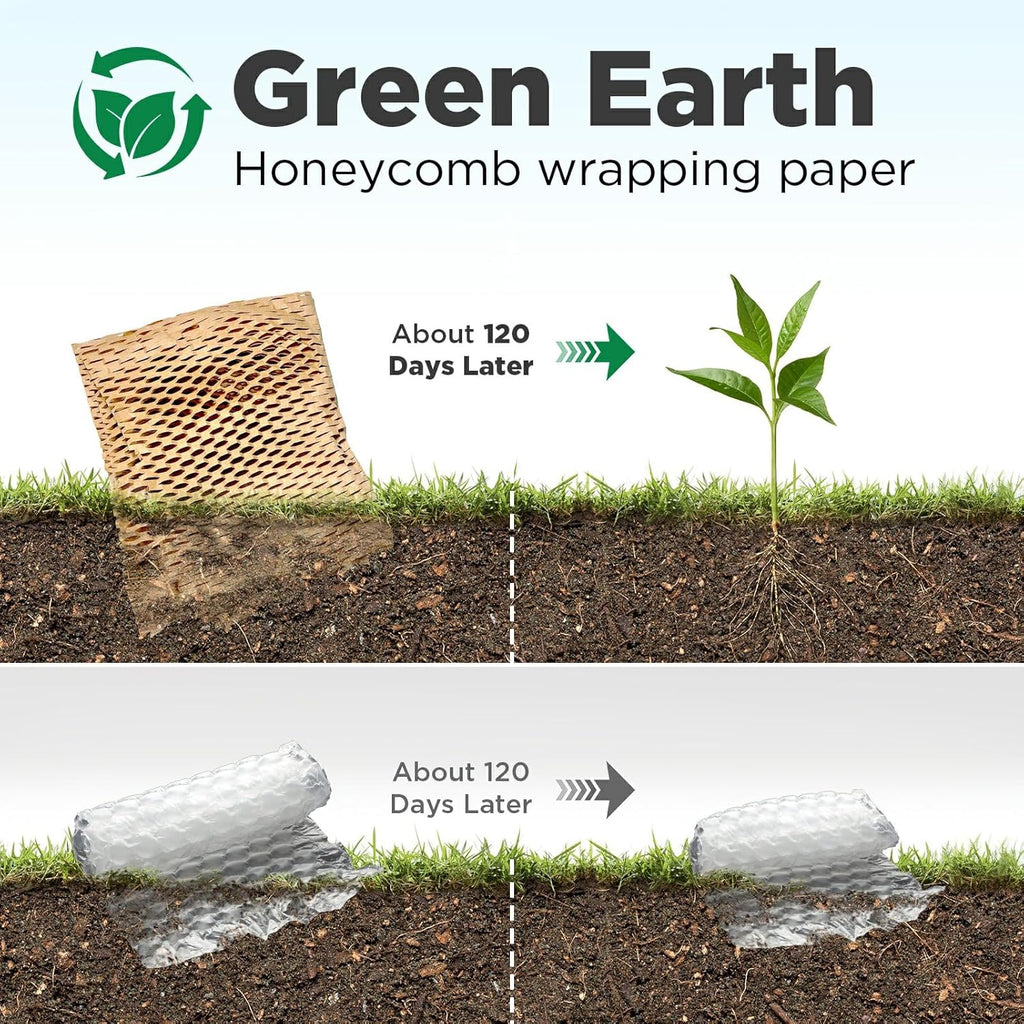 Green Earth
Honeycomb wrapping paper

About 120 Days Later

About 120 Days Later